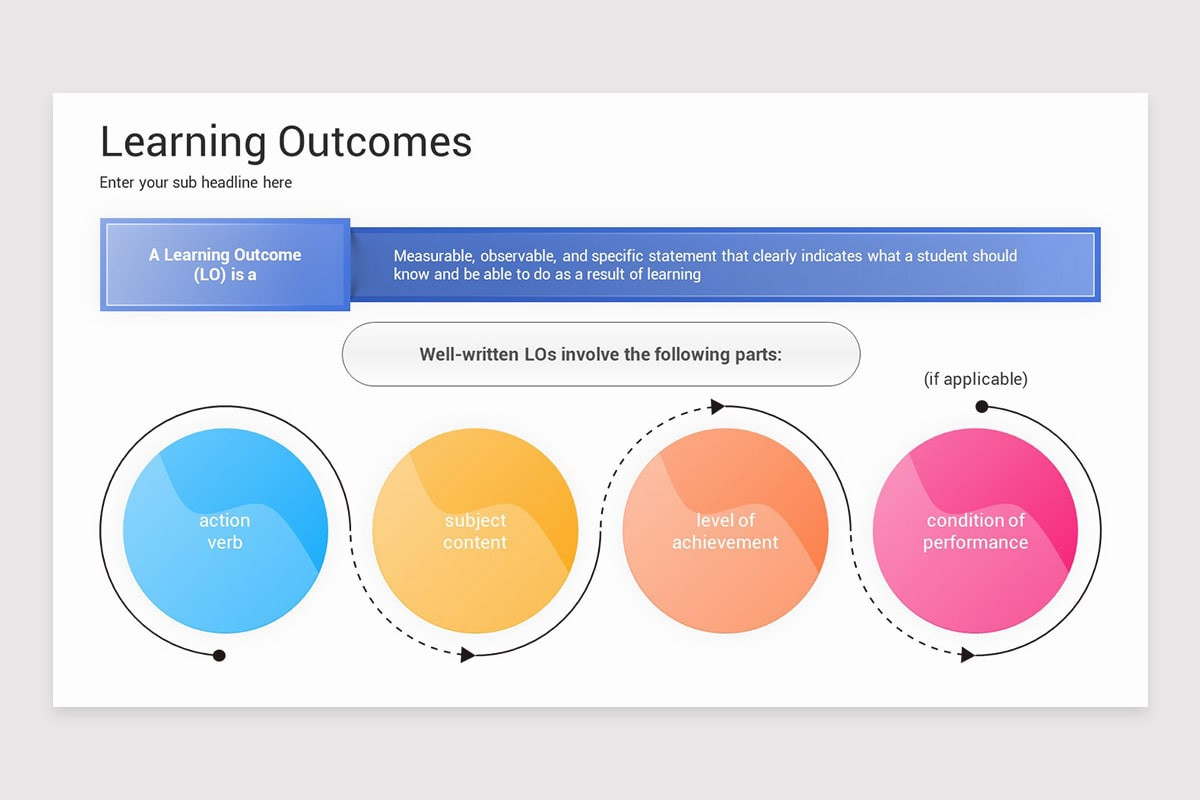 Learning Outcomes

Enter your sub headline here

A Learning Outcome (LO) is a

Measurable, observable, and specific statement that clearly indicates what a student should know and be able to do as a result of learning

Well-written LOs involve the following parts:

(if applicable)

action verb

subject content

level of achievement

condition of performance